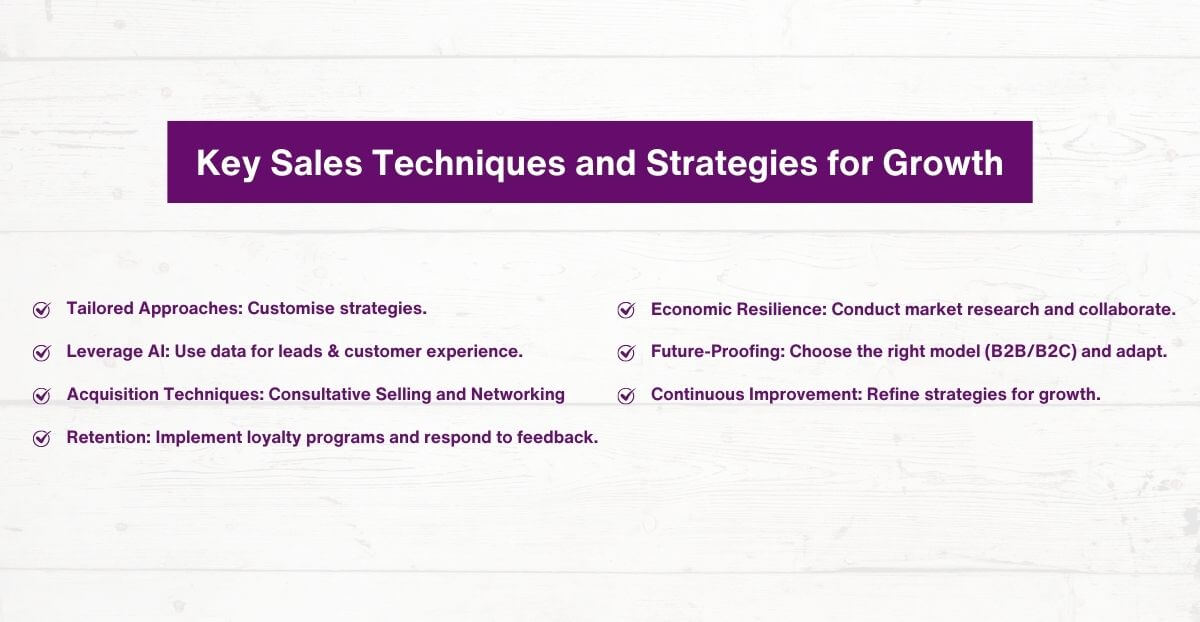 Key Sales Techniques and Strategies for Growth

Tailored Approaches: Customise strategies.

Leverage AI: Use data for leads & customer experience.

Acquisition Techniques: Consultative Selling and Networking

Retention: Implement loyalty programs and respond to feedback.

Economic Resilience: Conduct market research and collaborate.

Future-Proofing: Choose the right model (B2B/B2C) and adapt.

Continuous Improvement: Refine strategies for growth.